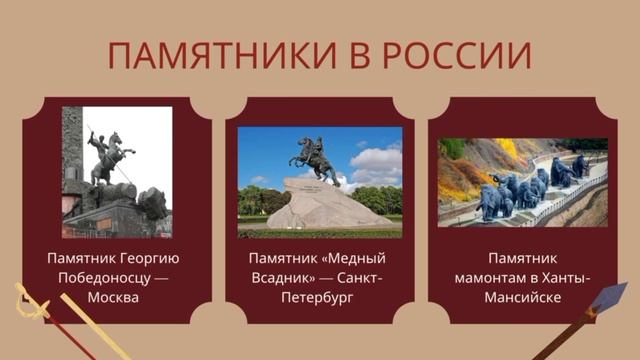 ПАМЯТНИКИ В РОССИИ

Памятник Георгию Победоносцу — Москва

Памятник «Медный Всадник» — Санкт-Петербург

Памятник мамонтам в Ханты-Мансийске